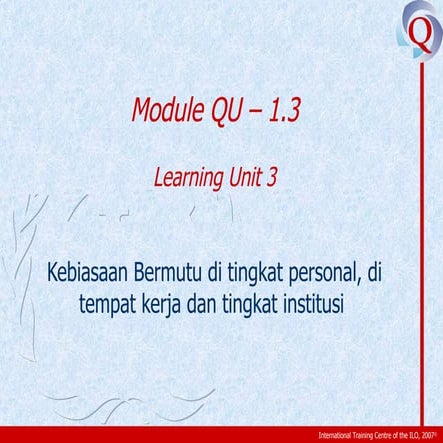 Q

Module QU – 1.3

Learning Unit 3

Kebiasaan Bermutu di tingkat personal, di tempat kerja dan tingkat institusi

International Training Centre of the ILO, 2007©